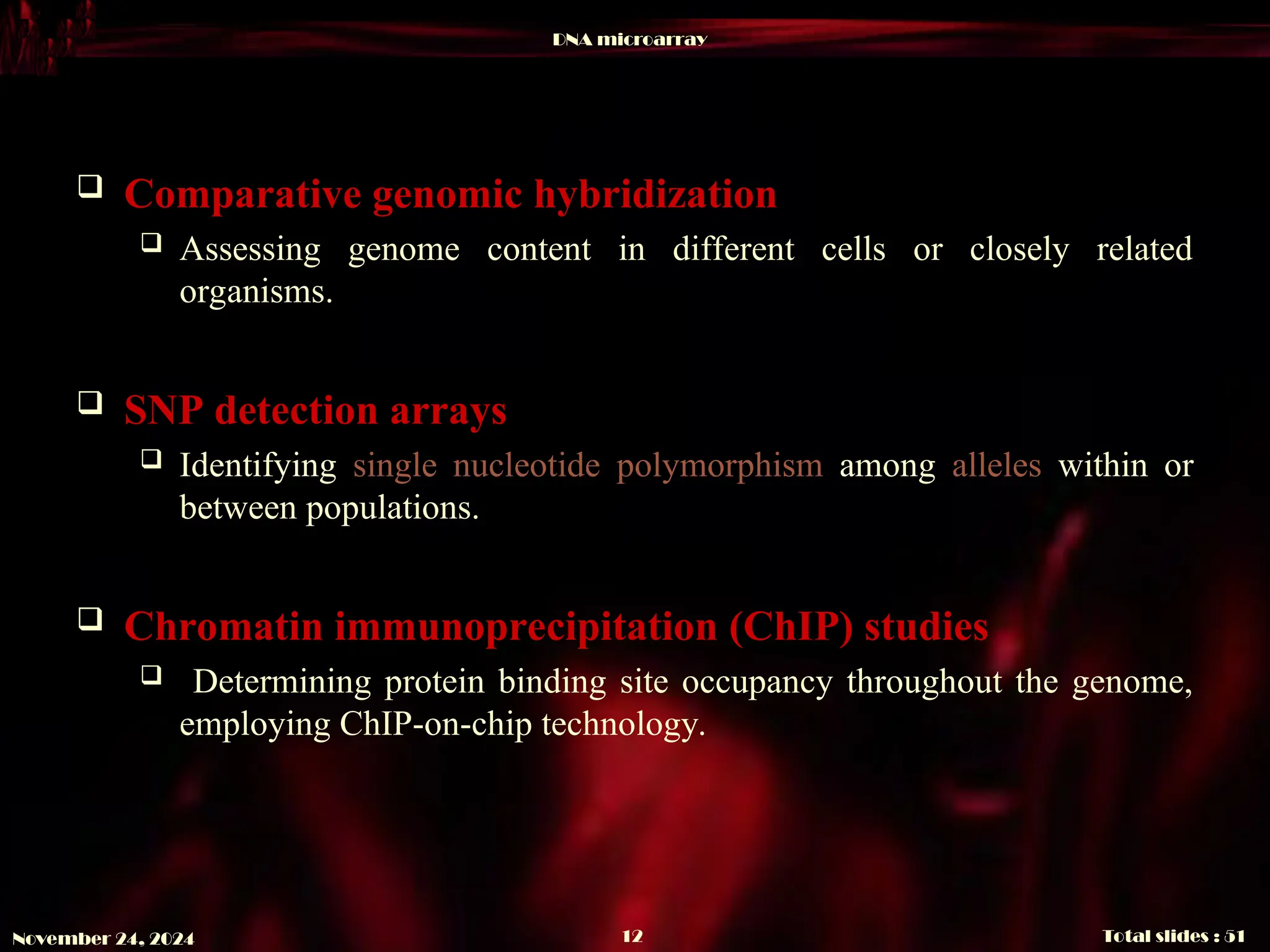 DNA microarray

❑ Comparative genomic hybridization

❑ Assessing genome content in different cells or closely related organisms.

❑ SNP detection arrays

❑ Identifying single nucleotide polymorphism among alleles within or between populations.

❑ Chromatin immunoprecipitation (ChIP) studies

❑ Determining protein binding site occupancy throughout the genome, employing ChIP-on-chip technology.

November 24, 2024

12

Total slides : 51